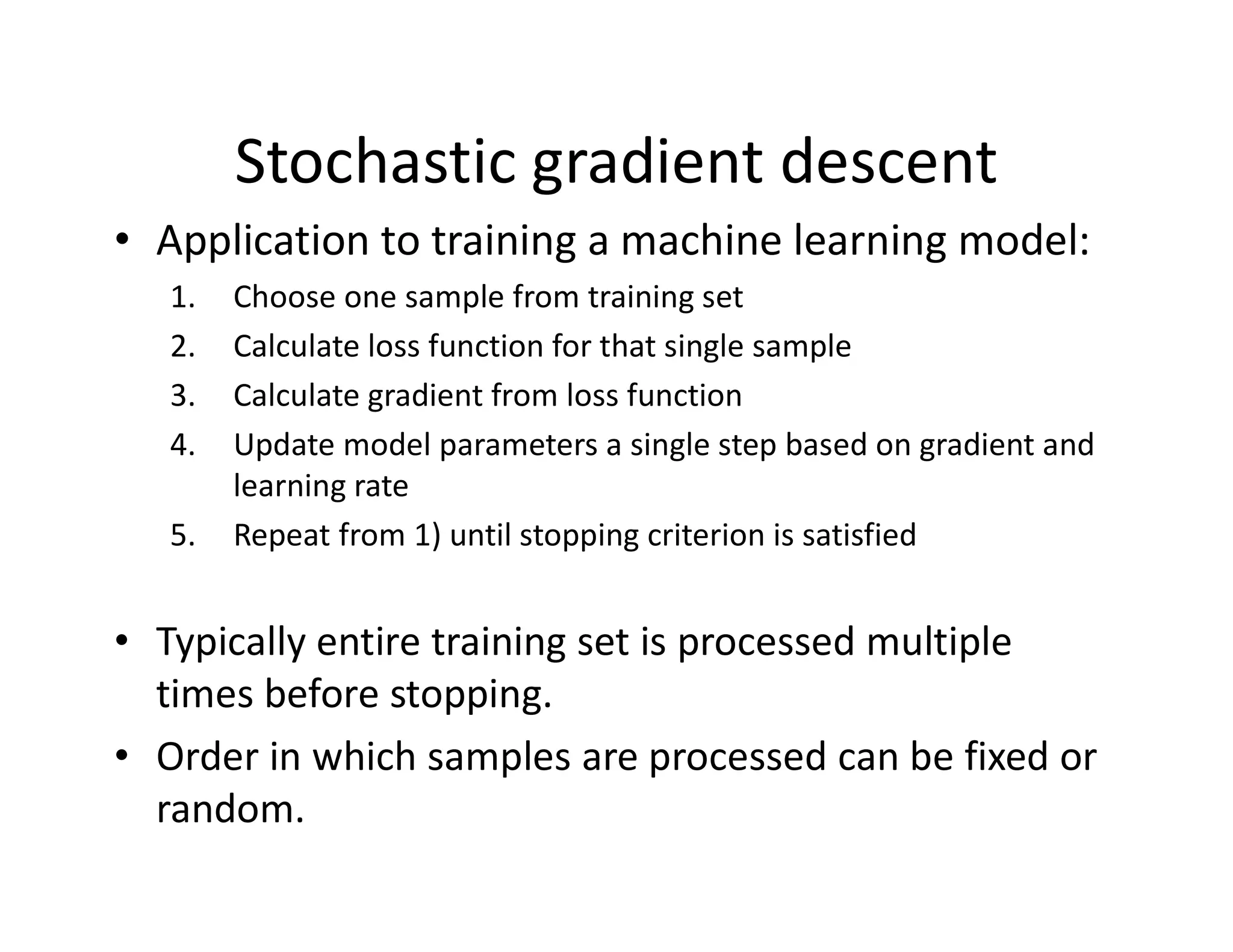 Stochastic gradient descent

• Application to training a machine learning model:
1. Choose one sample from training set
2. Calculate loss function for that single sample
3. Calculate gradient from loss function
4. Update model parameters a single step based on gradient and learning rate
5. Repeat from 1) until stopping criterion is satisfied

• Typically entire training set is processed multiple times before stopping.
• Order in which samples are processed can be fixed or random.